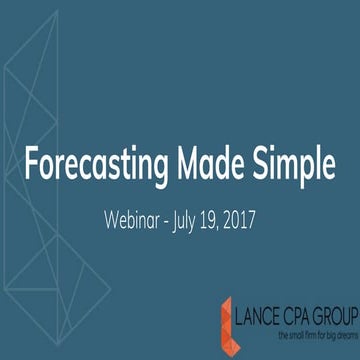 Forecasting Made Simple

Webinar - July 19, 2017

LANCE CPA GROUP
the small firm for big dreams